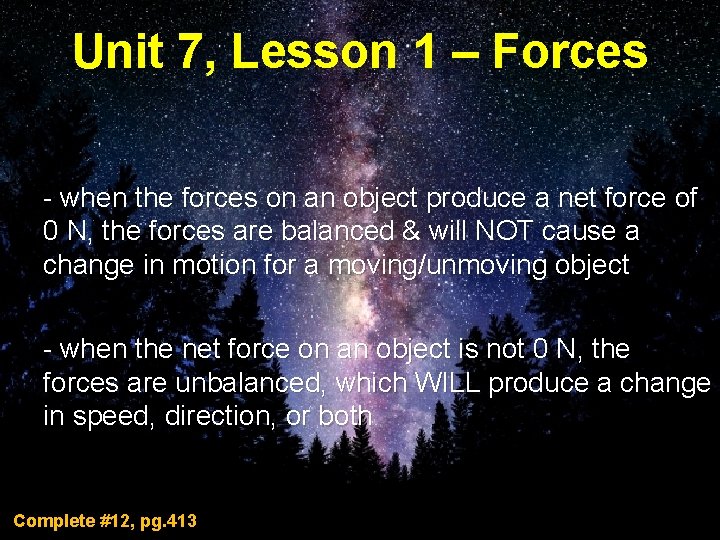 Unit 7, Lesson 1 – Forces

- when the forces on an object produce a net force of 0 N, the forces are balanced & will NOT cause a change in motion for a moving/unmoving object

- when the net force on an object is not 0 N, the forces are unbalanced, which WILL produce a change in speed, direction, or both

Complete #12, pg.413